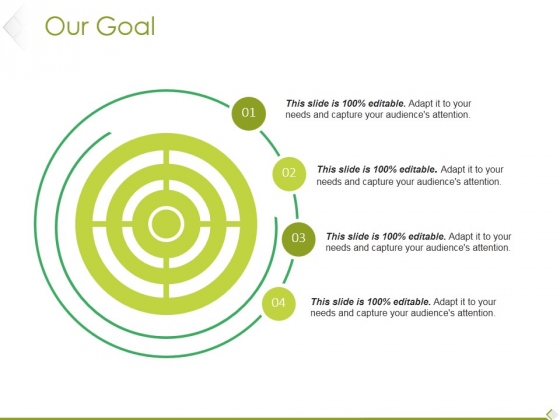 Our Goal

01

This slide is 100% editable. Adapt it to your needs and capture your audience's attention.

02

This slide is 100% editable. Adapt it to your needs and capture your audience's attention.

03

This slide is 100% editable. Adapt it to your needs and capture your audience's attention.

04

This slide is 100% editable. Adapt it to your needs and capture your audience's attention.